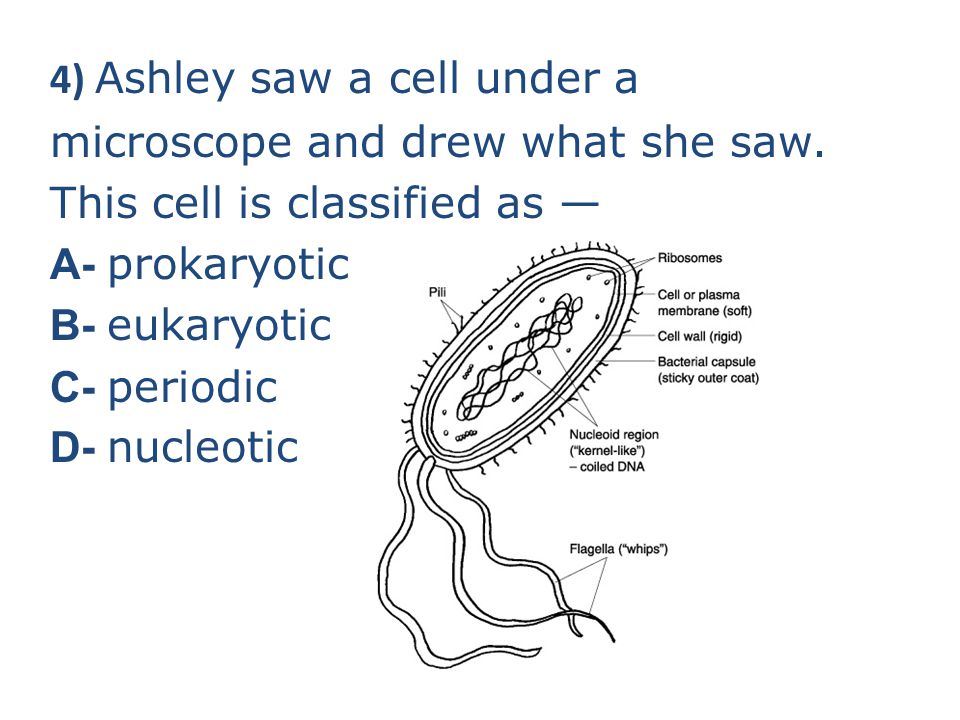 4) Ashley saw a cell under a microscope and drew what she saw. This cell is classified as —
A- prokaryotic
B- eukaryotic
C- periodic
D- nucleotic

Pili
Ribosomes
Cell or plasma membrane (soft)
Cell wall (rigid)
Bacterial capsule (sticky outer coat)
Nucleoid region ("kernel-like") – coiled DNA
Flagella ("whips")